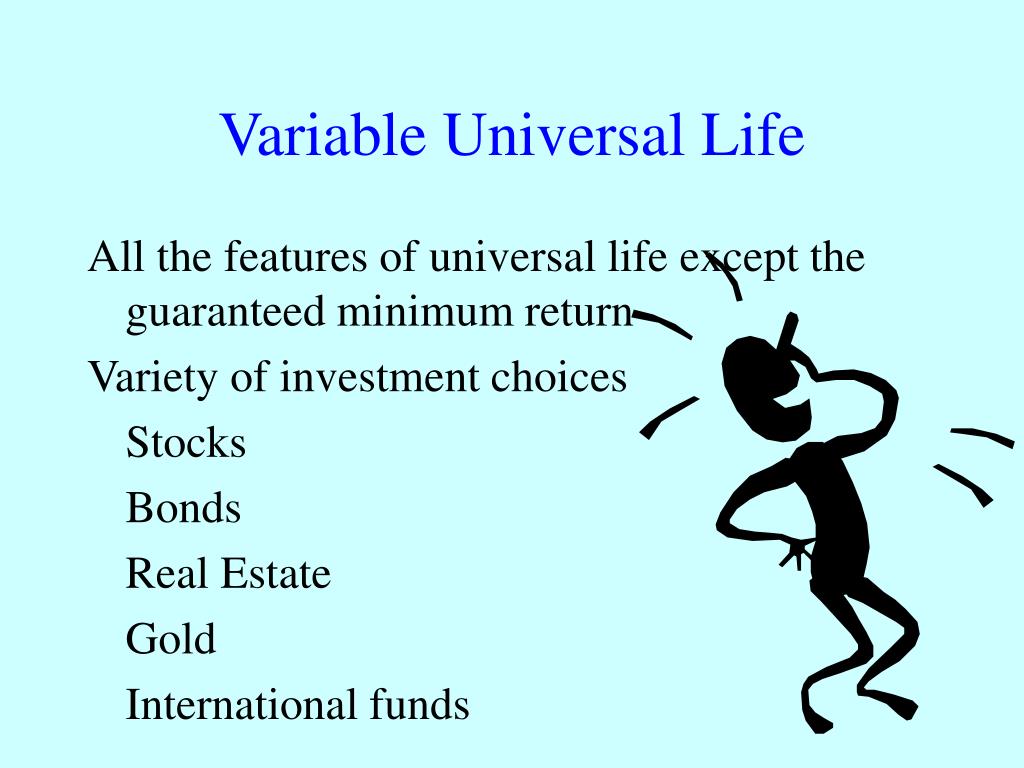 Variable Universal Life

All the features of universal life except the guaranteed minimum return

Variety of investment choices

Stocks

Bonds

Real Estate

Gold

International funds